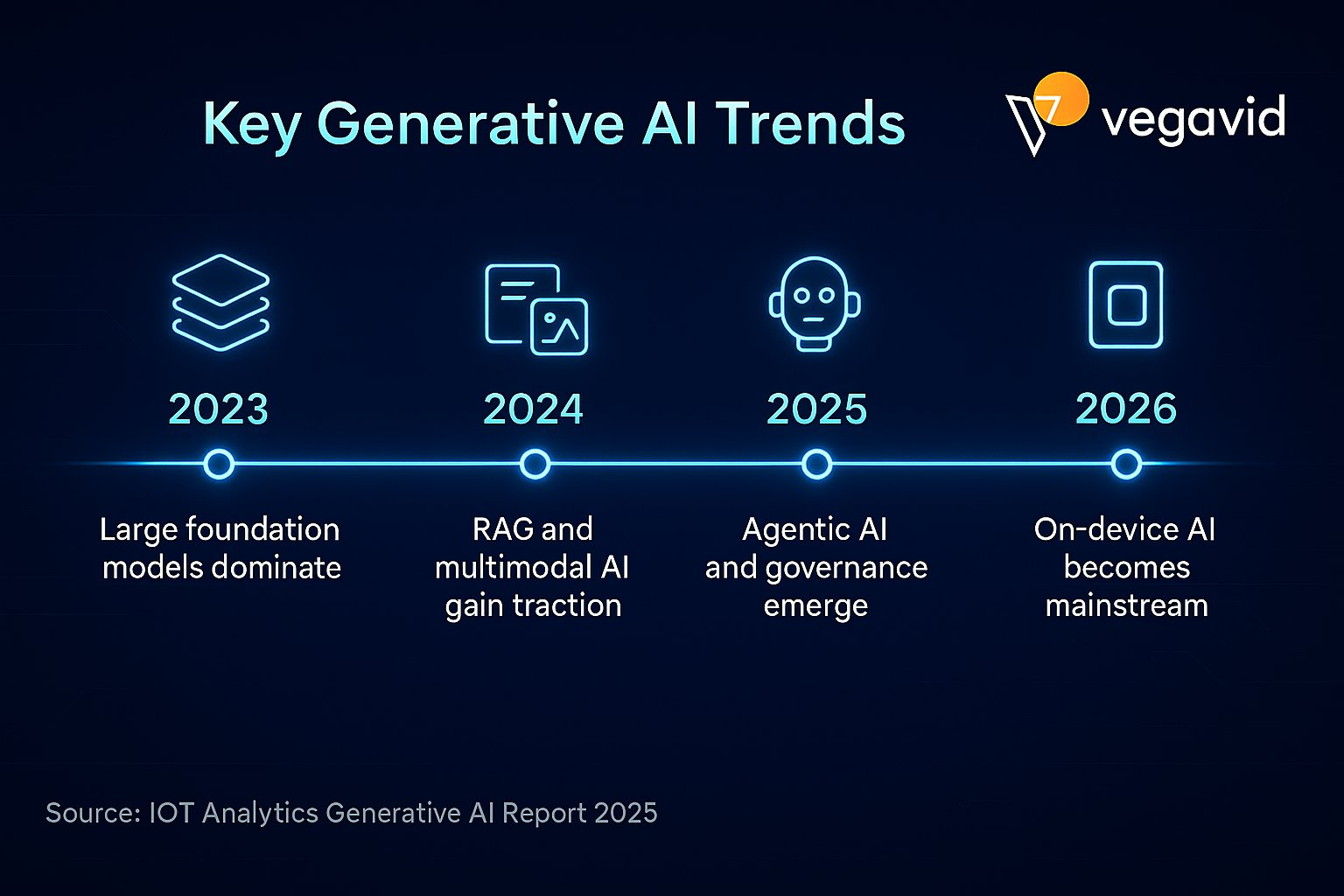 Key Generative AI Trends

vegavid

2023

Large foundation models dominate

2024

RAG and multimodal AI gain traction

2025

Agentic AI and governance emerge

2026

On-device AI becomes mainstream

Source: IOT Analytics Generative AI Report 2025